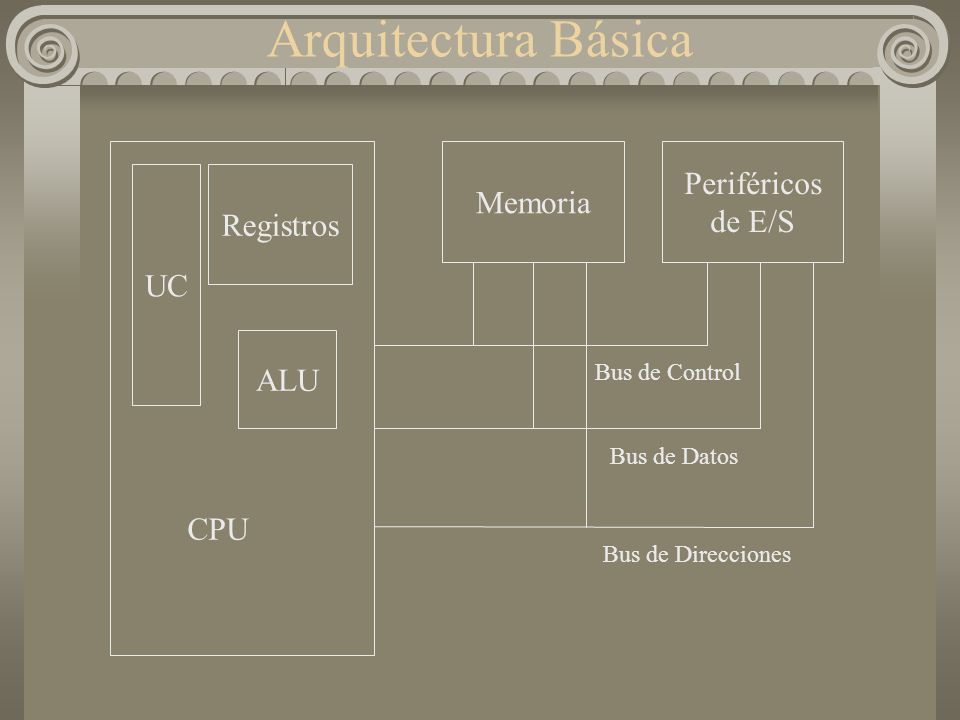 Arquitectura Básica

UC

Registros

ALU

CPU

Memoria

Periféricos de E/S

Bus de Control

Bus de Datos

Bus de Direcciones